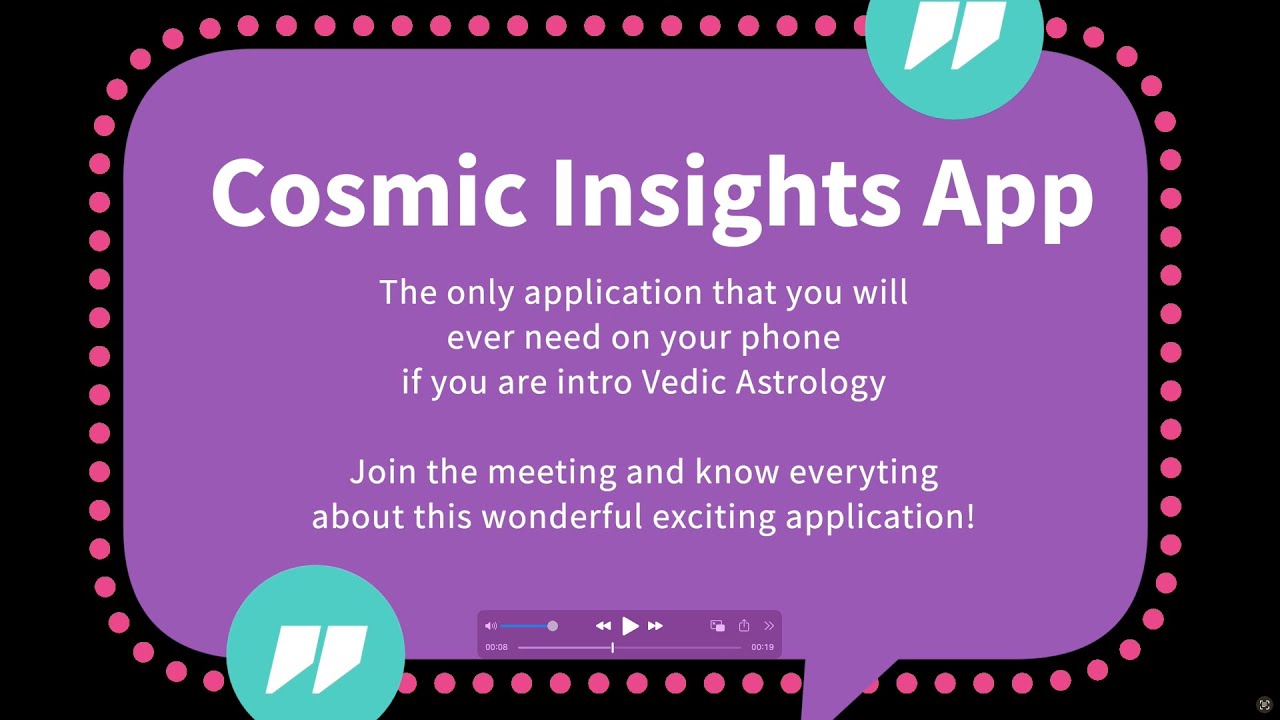 Cosmic Insights App

The only application that you will ever need on your phone if you are intro Vedic Astrology

Join the meeting and know everyting about this wonderful exciting application!

00:08 00:19